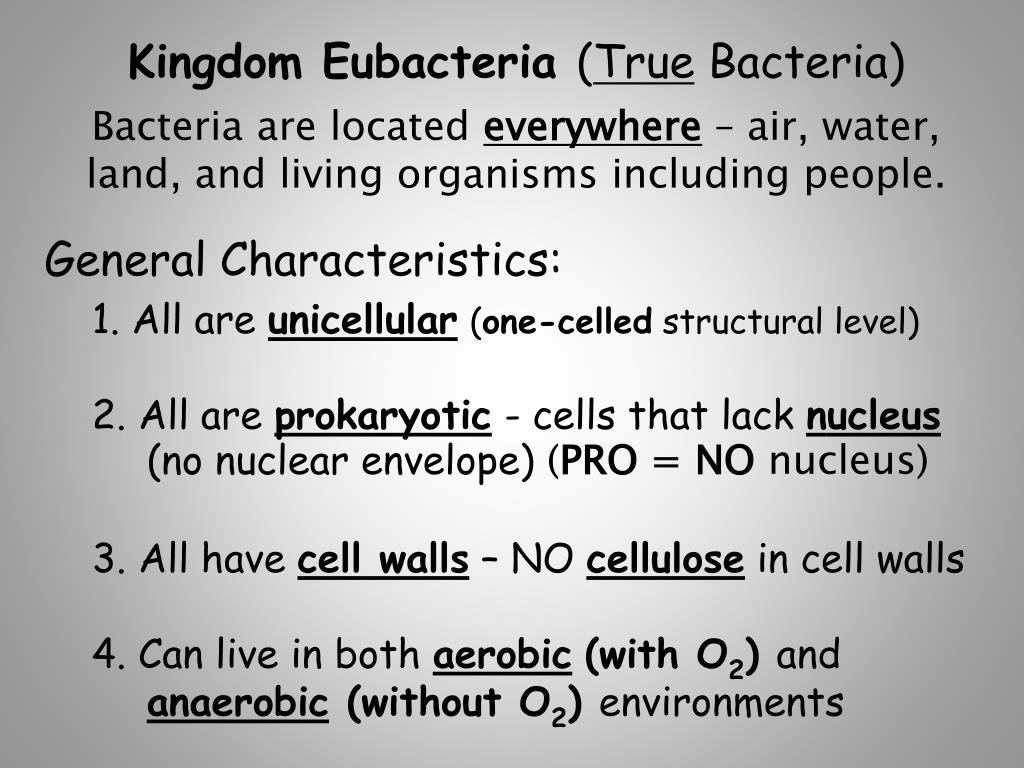 Kingdom Eubacteria (True Bacteria)

Bacteria are located everywhere – air, water, land, and living organisms including people.

General Characteristics:

1. All are unicellular (one-celled structural level)

2. All are prokaryotic - cells that lack nucleus (no nuclear envelope) (PRO = NO nucleus)

3. All have cell walls – NO cellulose in cell walls

4. Can live in both aerobic (with $O_2$) and anaerobic (without $O_2$) environments